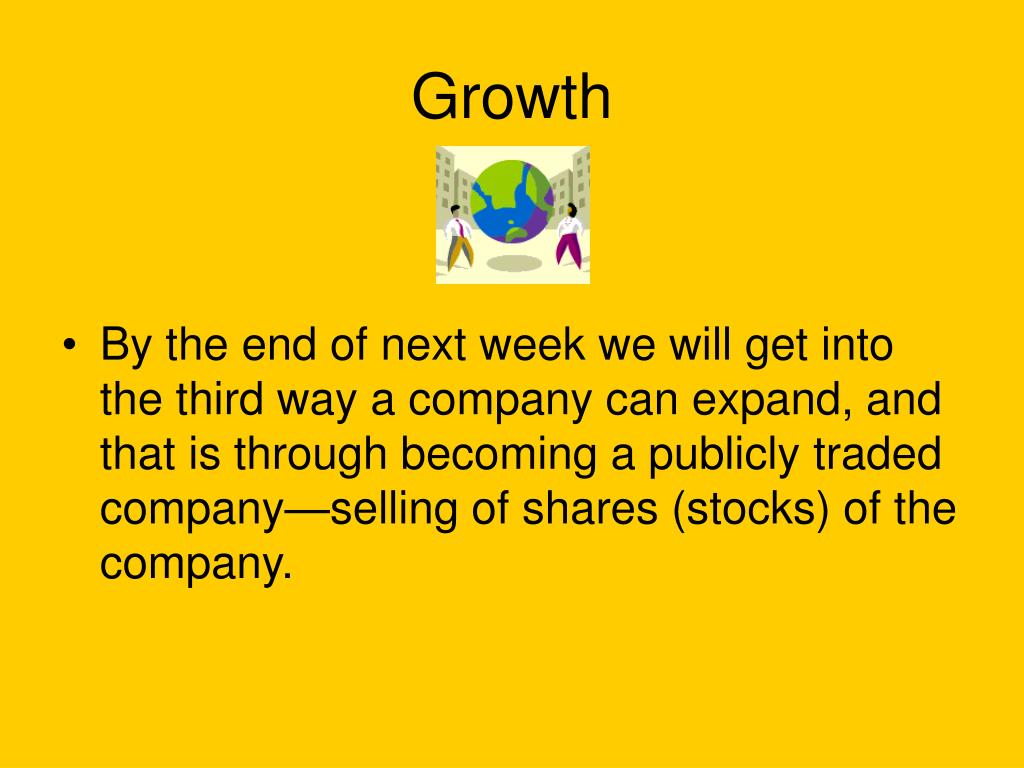 Growth

• By the end of next week we will get into the third way a company can expand, and that is through becoming a publicly traded company—selling of shares (stocks) of the company.